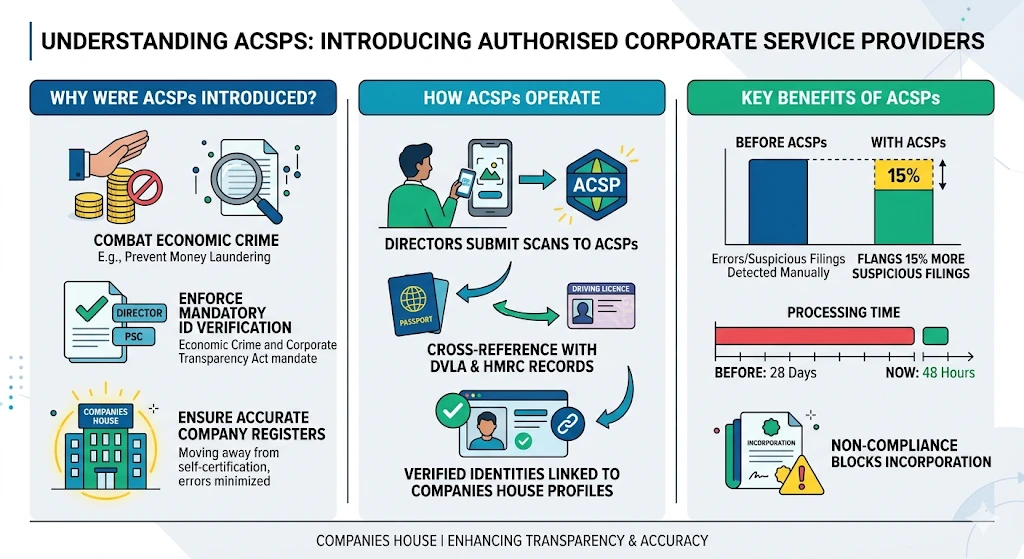 UNDERSTANDING ACSPS: INTRODUCING AUTHORISED CORPORATE SERVICE PROVIDERS

WHY WERE ACSPs INTRODUCED?

COMBAT ECONOMIC CRIME
E.g., Prevent Money Laundering

DIRECTOR
PSC

ENFORCE MANDATORY ID VERIFICATION
Economic Crime and Corporate Transparency Act mandate

COMPANIES HOUSE

ENSURE ACCURATE COMPANY REGISTERS
Moving away from self-certification, errors minimized

HOW ACSPs OPERATE

ACSP

DIRECTORS SUBMIT SCANS TO ACSPs

PASSPORT
DRIVING LICENCE

CROSS-REFERENCE WITH DVLA & HMRC RECORDS

VERIFIED IDENTITIES LINKED TO COMPANIES HOUSE PROFILES

KEY BENEFITS OF ACSPs

BEFORE ACSPs
WITH ACSPs
15%

Errors/Suspicious Filings Detected Manually
FLANGS 15% MORE SUSPICIOUS FILINGS

PROCESSING TIME

BEFORE: 28 Days
NOW: 48 Hours

INCORPORATION

NON-COMPLIANCE BLOCKS INCORPORATION

COMPANIES HOUSE | ENHANCING TRANSPARENCY & ACCURACY